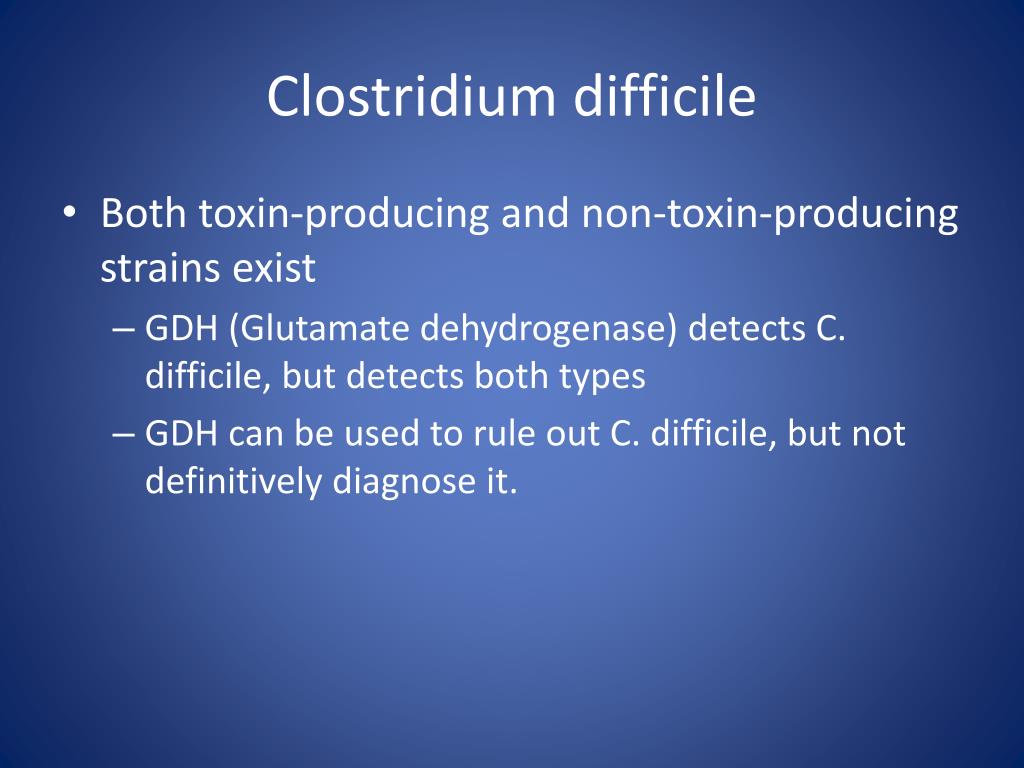 Clostridium difficile

• Both toxin-producing and non-toxin-producing strains exist
– GDH (Glutamate dehydrogenase) detects C. difficile, but detects both types
– GDH can be used to rule out C. difficile, but not definitively diagnose it.